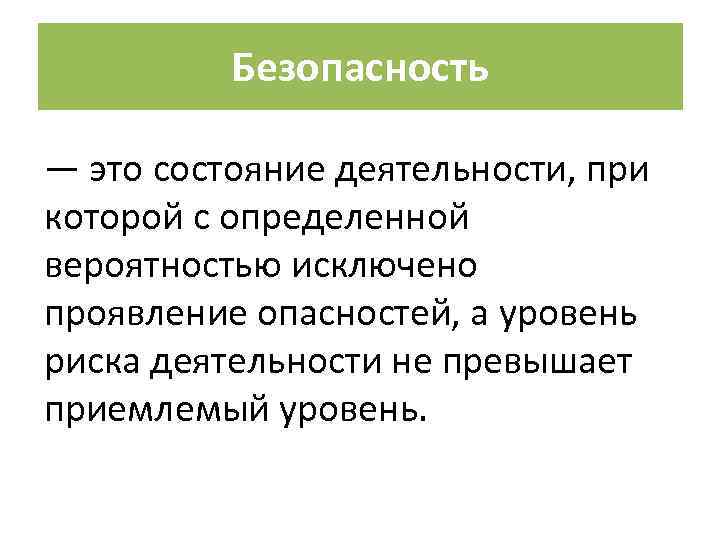 Безопасность

— это состояние деятельности, при которой с определенной вероятностью исключено проявление опасностей, а уровень риска деятельности не превышает приемлемый уровень.